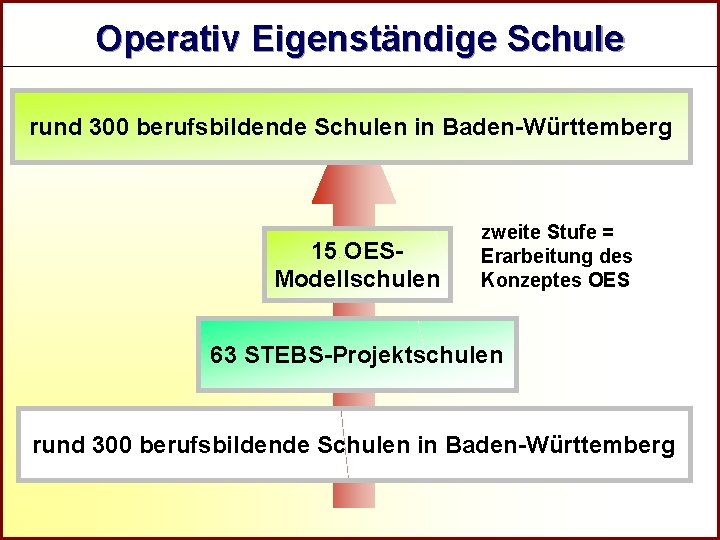 Operativ Eigenständige Schule

rund 300 berufsbildende Schulen in Baden-Württemberg

15 OES-Modellschulen

zweite Stufe = Erarbeitung des Konzeptes OES

63 STEBS-Projektschulen

rund 300 berufsbildende Schulen in Baden-Württemberg